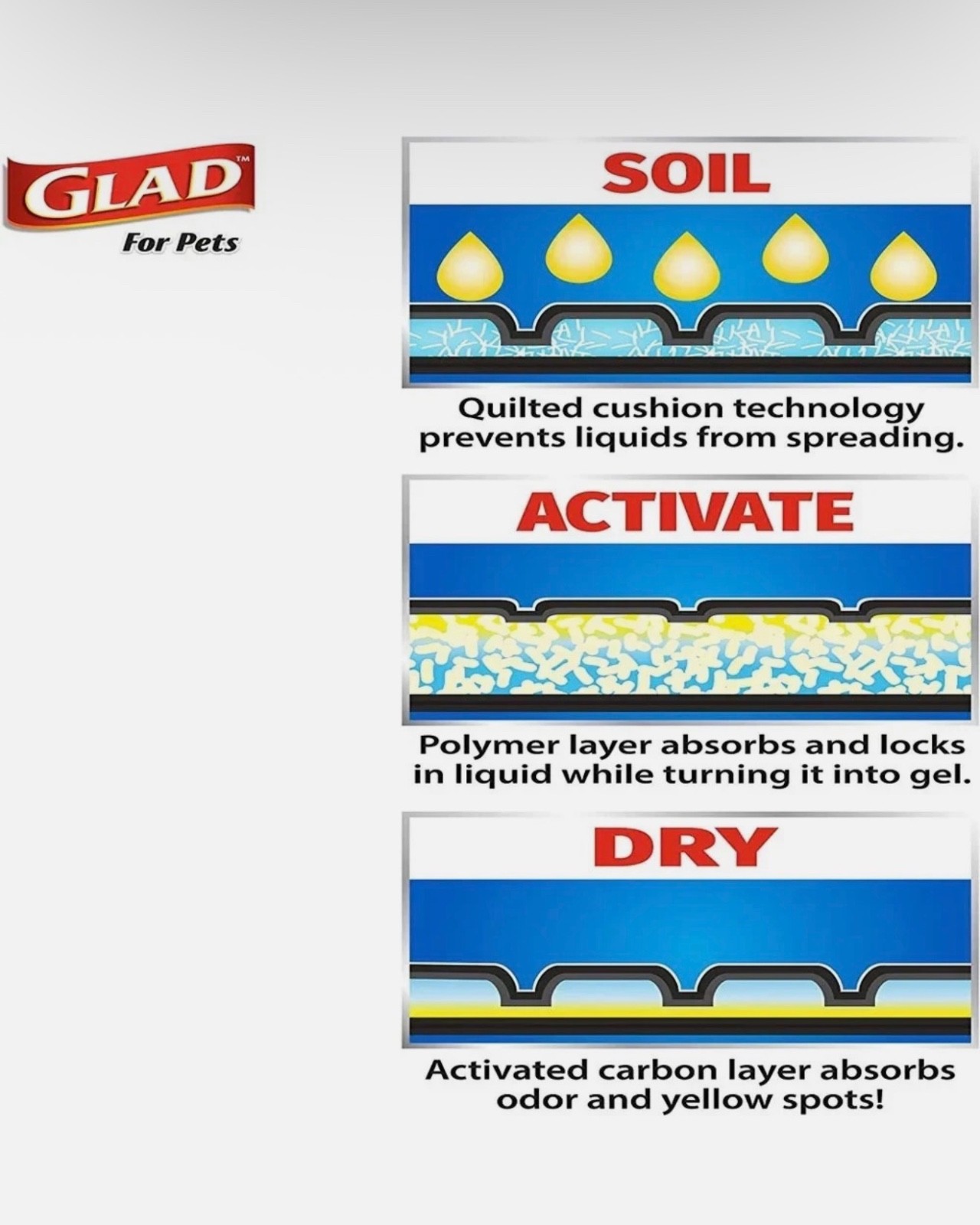 GLAD™
For Pets

SOIL

Quilted cushion technology prevents liquids from spreading.

ACTIVATE

Polymer layer absorbs and locks in liquid while turning it into gel.

DRY

Activated carbon layer absorbs odor and yellow spots!